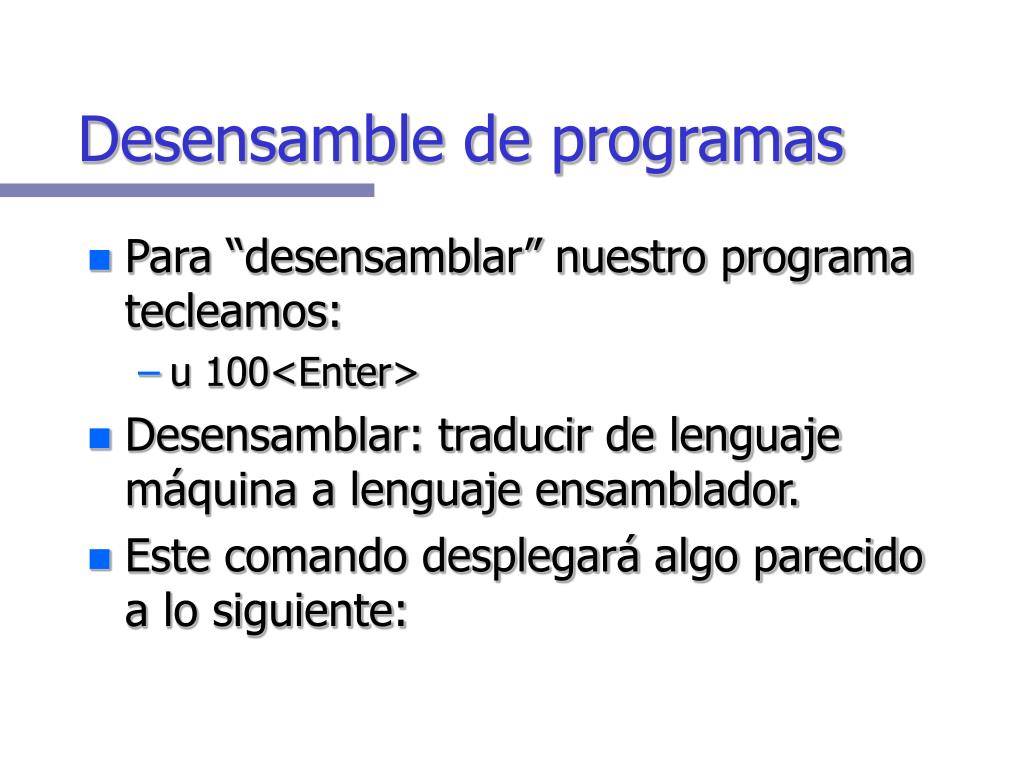 Desensamble de programas

Para “desensamblar” nuestro programa tecleamos:

– u 100<Enter>

Desensamblar: traducir de lenguaje máquina a lenguaje ensamblador.

Este comando desplegará algo parecido a lo siguiente: